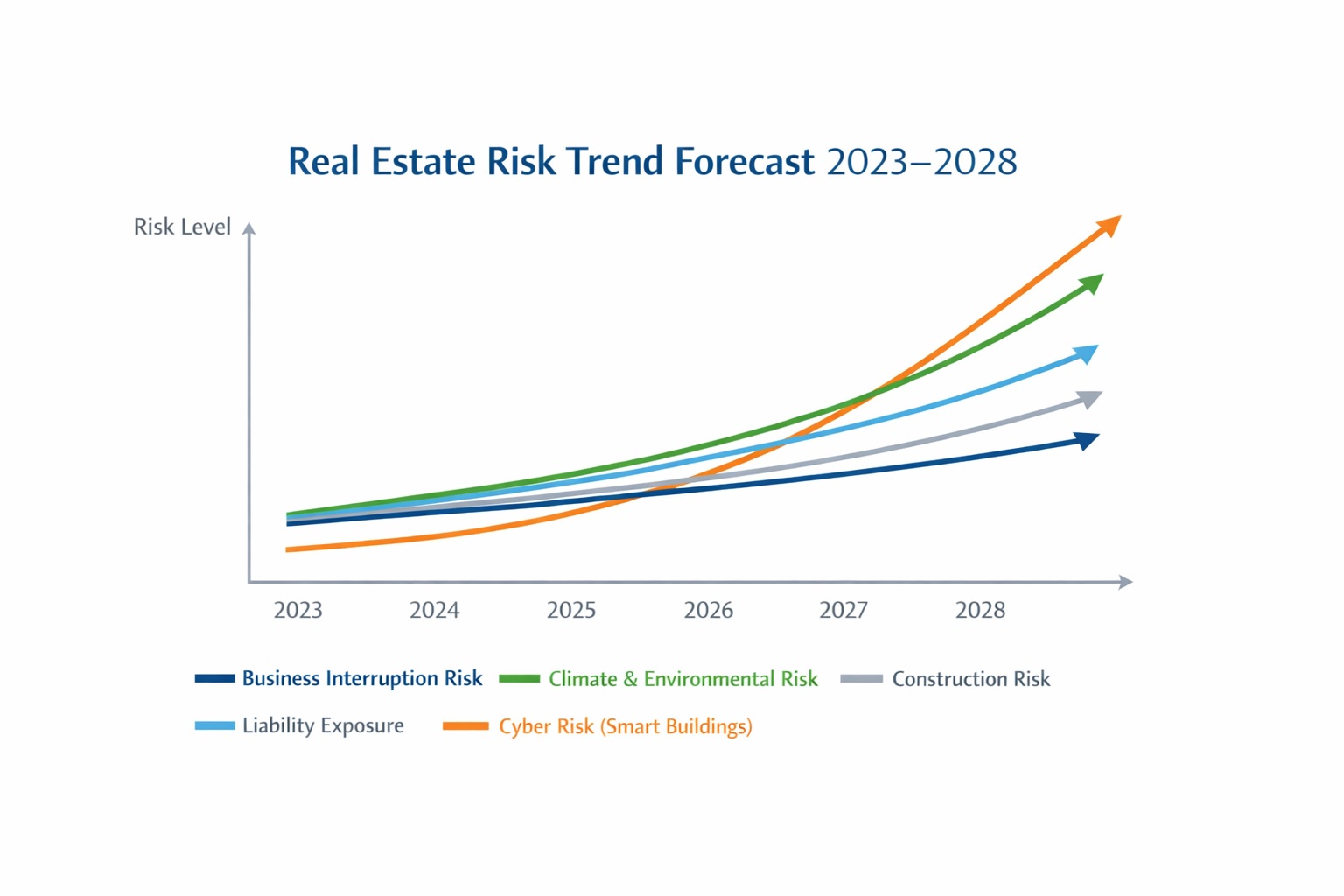 Real Estate Risk Trend Forecast 2023–2028

Risk Level

2023
2024
2025
2026
2027
2028

Business Interruption Risk
Climate & Environmental Risk
Construction Risk
Liability Exposure
Cyber Risk (Smart Buildings)